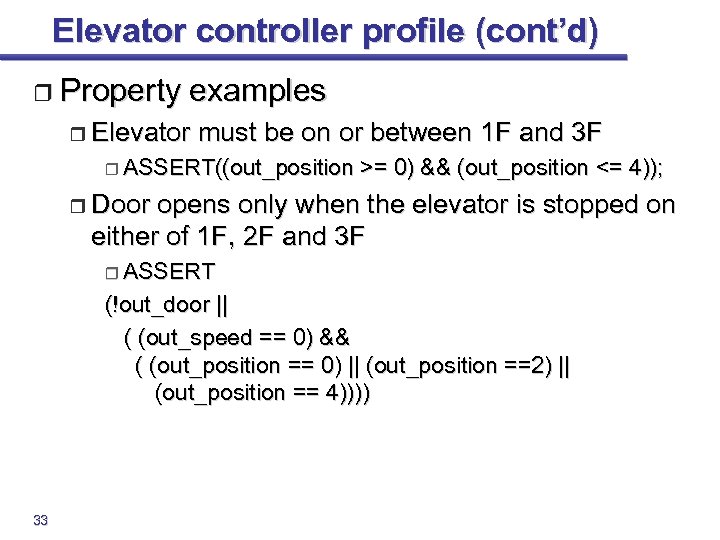 Elevator controller profile (cont'd)

Property examples

Elevator must be on or between 1F and 3F

ASSERT((out_position >= 0) && (out_position <= 4));

Door opens only when the elevator is stopped on either of 1F, 2F and 3F

ASSERT
(!out_door ||
( (out_speed == 0) &&
( (out_position == 0) || (out_position ==2) ||
(out_position == 4))))

33